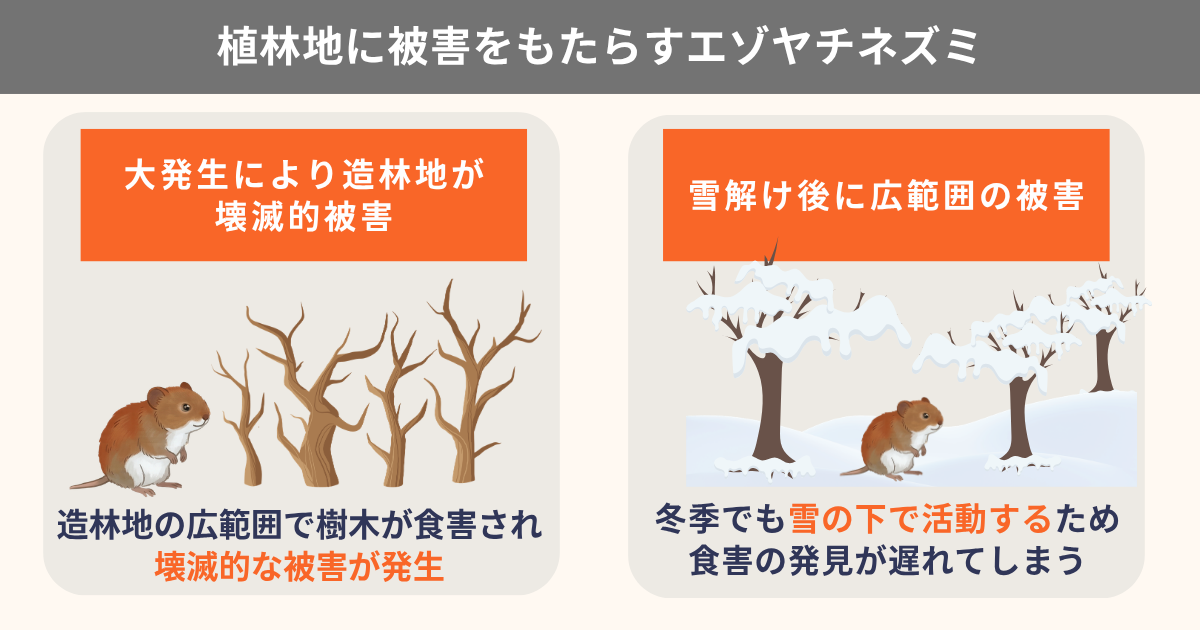 植林地に被害をもたらすエゾヤチネズミ

大発生により造林地が壊滅的被害

造林地の広範囲で樹木が食害され壊滅的な被害が発生

雪解け後に広範囲の被害

冬季でも雪の下で活動するため食害の発見が遅れてしまう